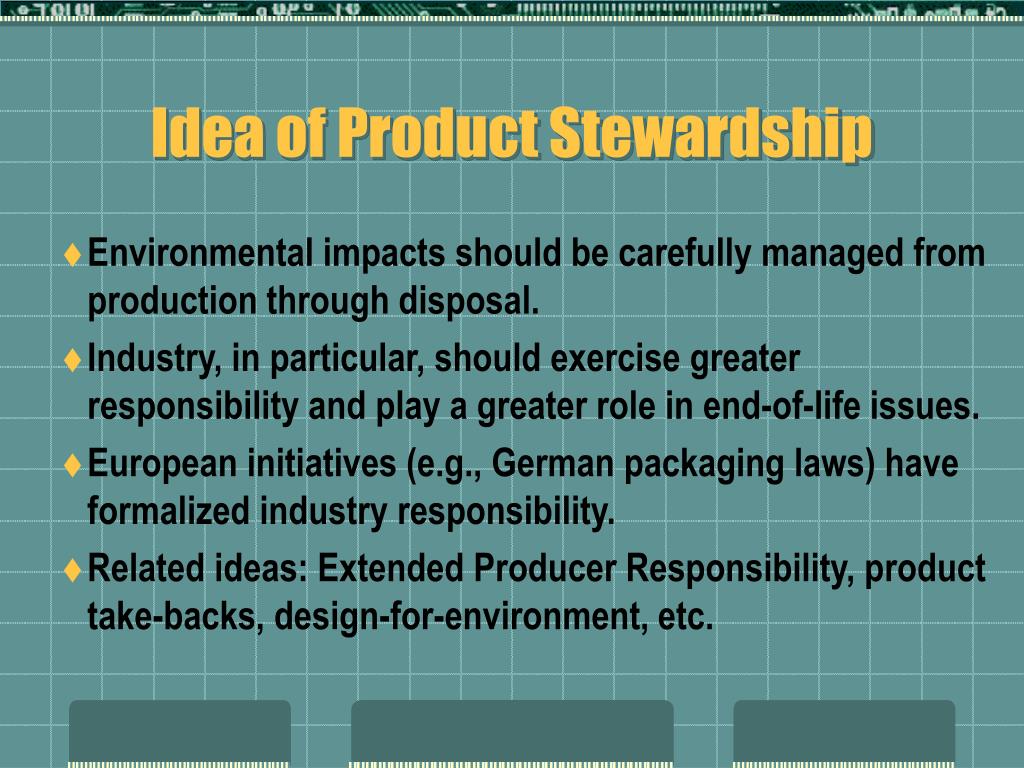 Idea of Product Stewardship

♦ Environmental impacts should be carefully managed from production through disposal.

♦ Industry, in particular, should exercise greater responsibility and play a greater role in end-of-life issues.

♦ European initiatives (e.g., German packaging laws) have formalized industry responsibility.

♦ Related ideas: Extended Producer Responsibility, product take-backs, design-for-environment, etc.